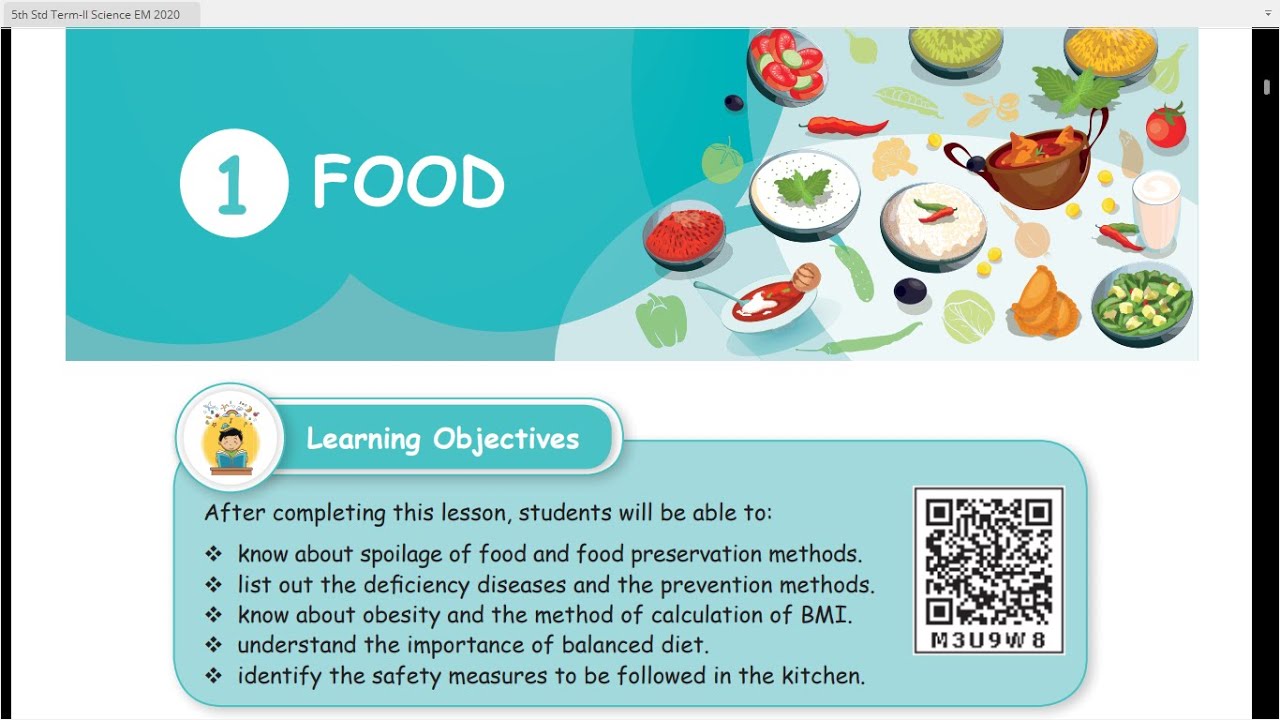 5th Std Term-II Science EM 2020

1 FOOD

Learning Objectives

After completing this lesson, students will be able to:

❖ know about spoilage of food and food preservation methods.
❖ list out the deficiency diseases and the prevention methods.
❖ know about obesity and the method of calculation of BMI.
❖ understand the importance of balanced diet.
❖ identify the safety measures to be followed in the kitchen.

M3U9W8